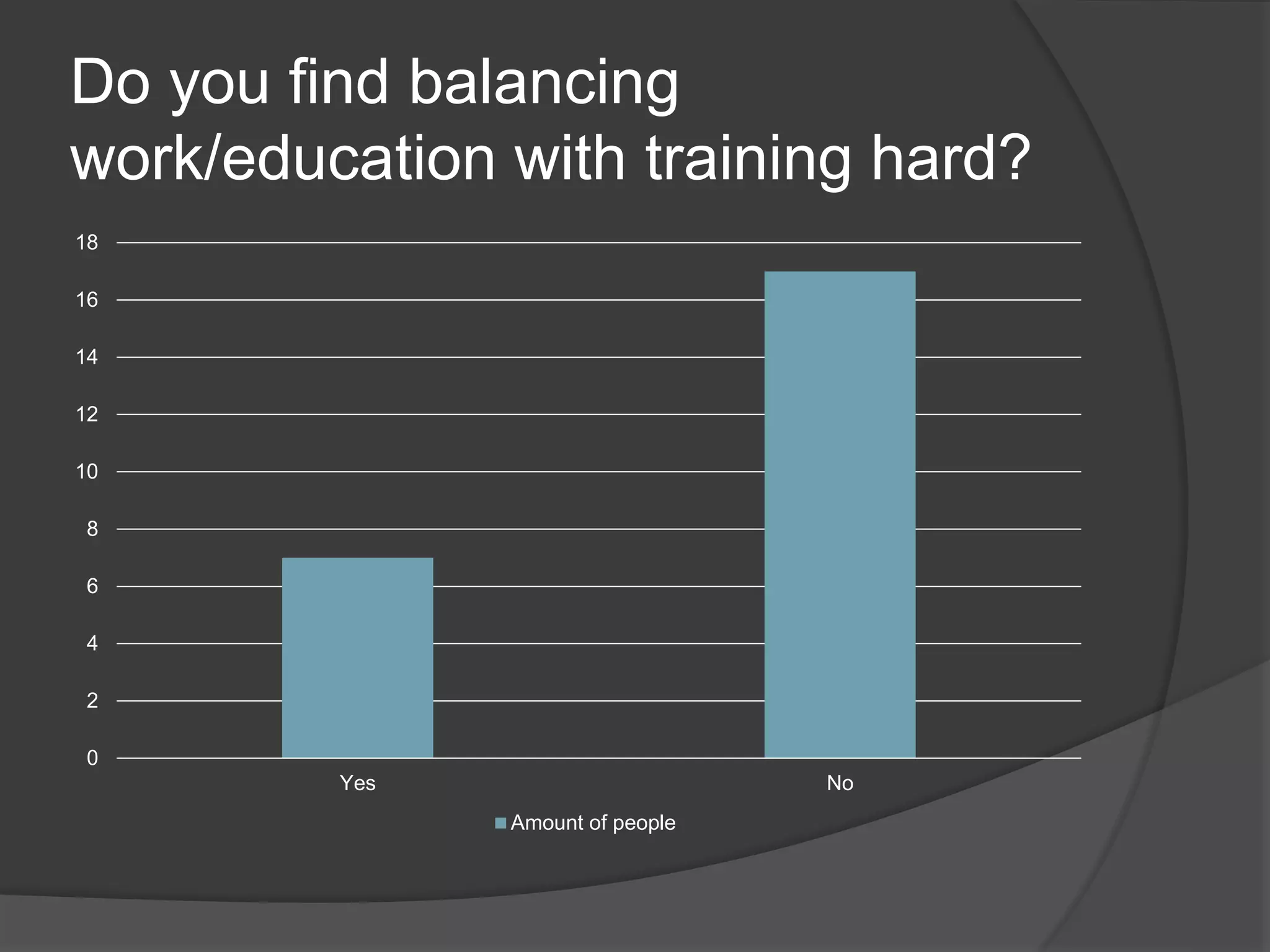 Do you find balancing work/education with training hard?

18
16
14
12
10
8
6
4
2
0

Yes
No

Amount of people